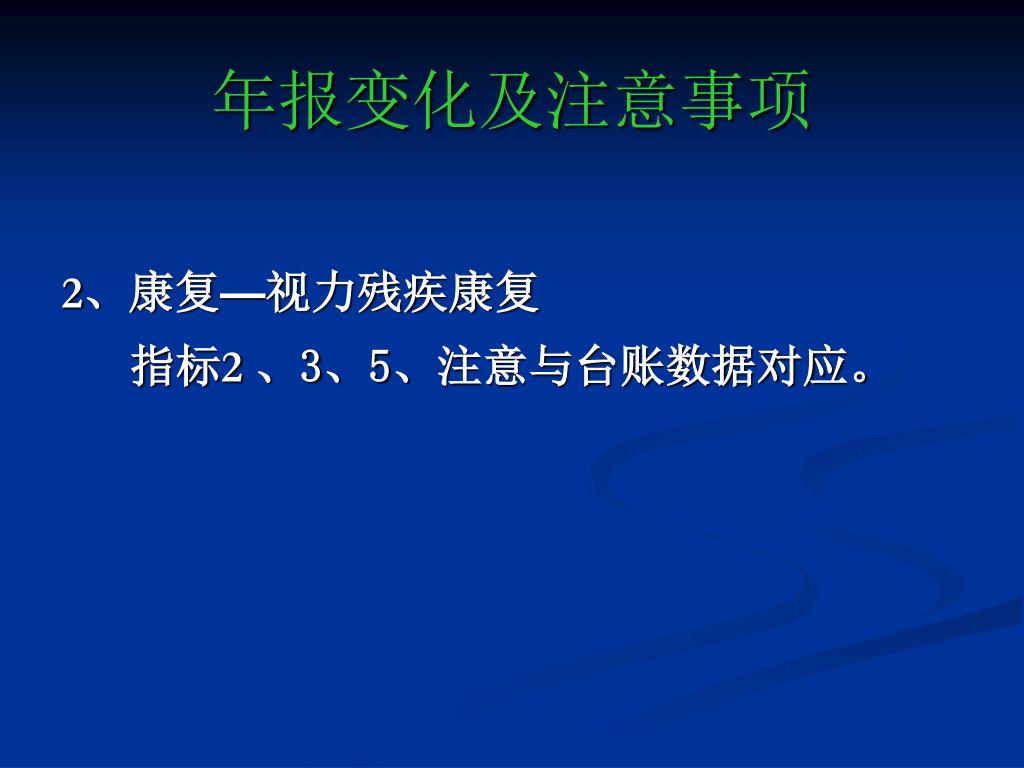 年报变化及注意事项

2、康复—视力残疾康复

指标2 、3、5、注意与台账数据对应。